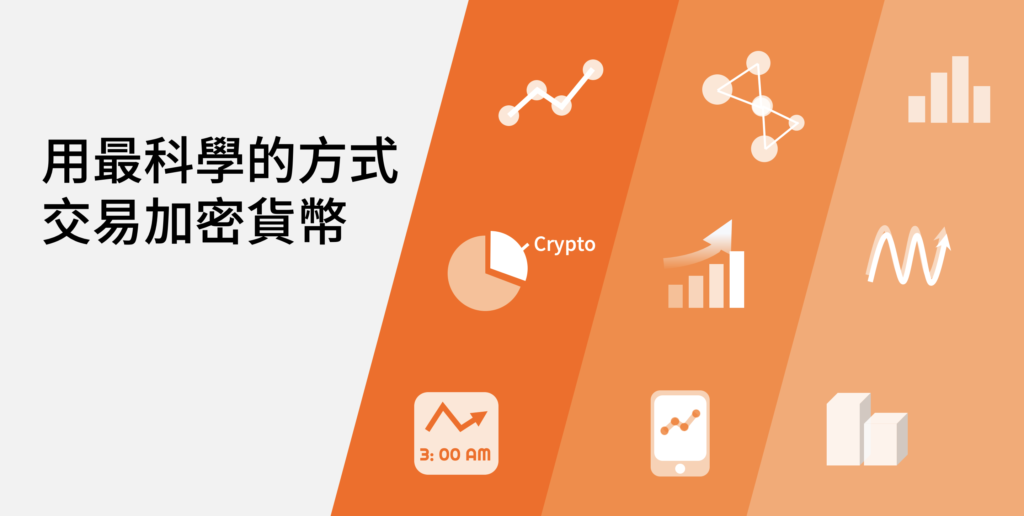 用最科學的方式
交易加密貨幣

Crypto

3: 00 AM